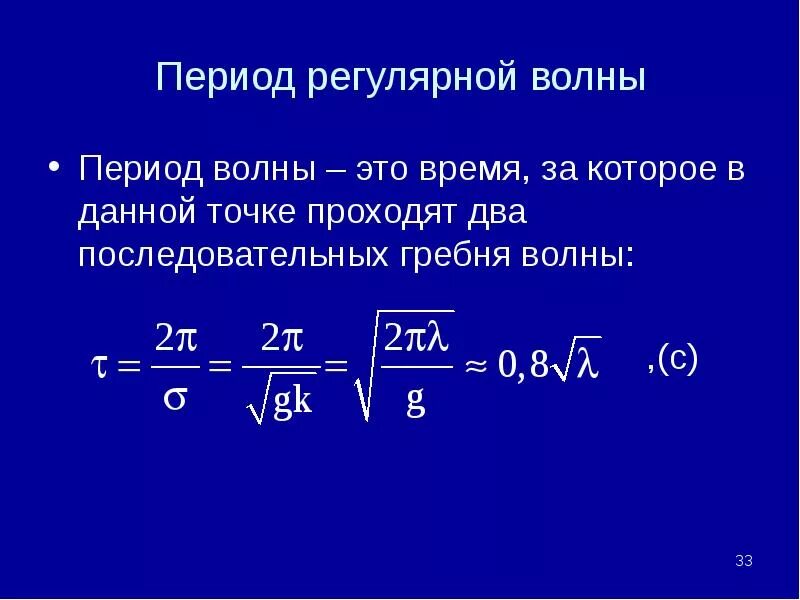 Период регулярной волны

• Период волны – это время, за которое в данной точке проходят два последовательных гребня волны:

$\tau = \frac{2\pi}{\sigma} = \frac{2\pi}{\sqrt{gk}} = \sqrt{\frac{2\pi\lambda}{g}} \approx 0,8\sqrt{\lambda}$ ,(с)

33